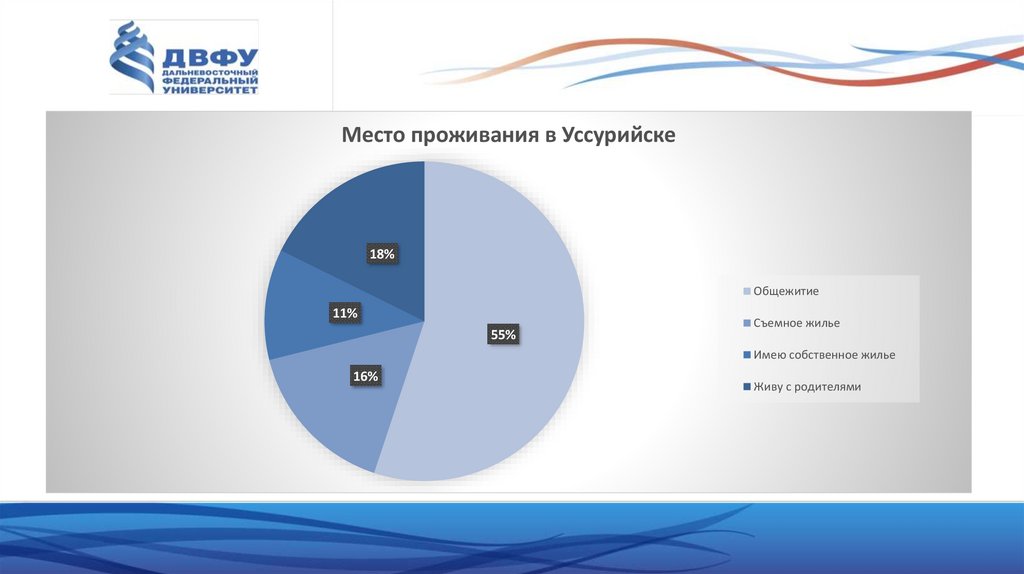 ДВФУ
ДАЛЬНЕВОСТОЧНЫЙ ФЕДЕРАЛЬНЫЙ УНИВЕРСИТЕТ

Место проживания в Уссурийске

18%
11%
16%
55%

Общежитие
Съемное жилье
Имею собственное жилье
Живу с родителями